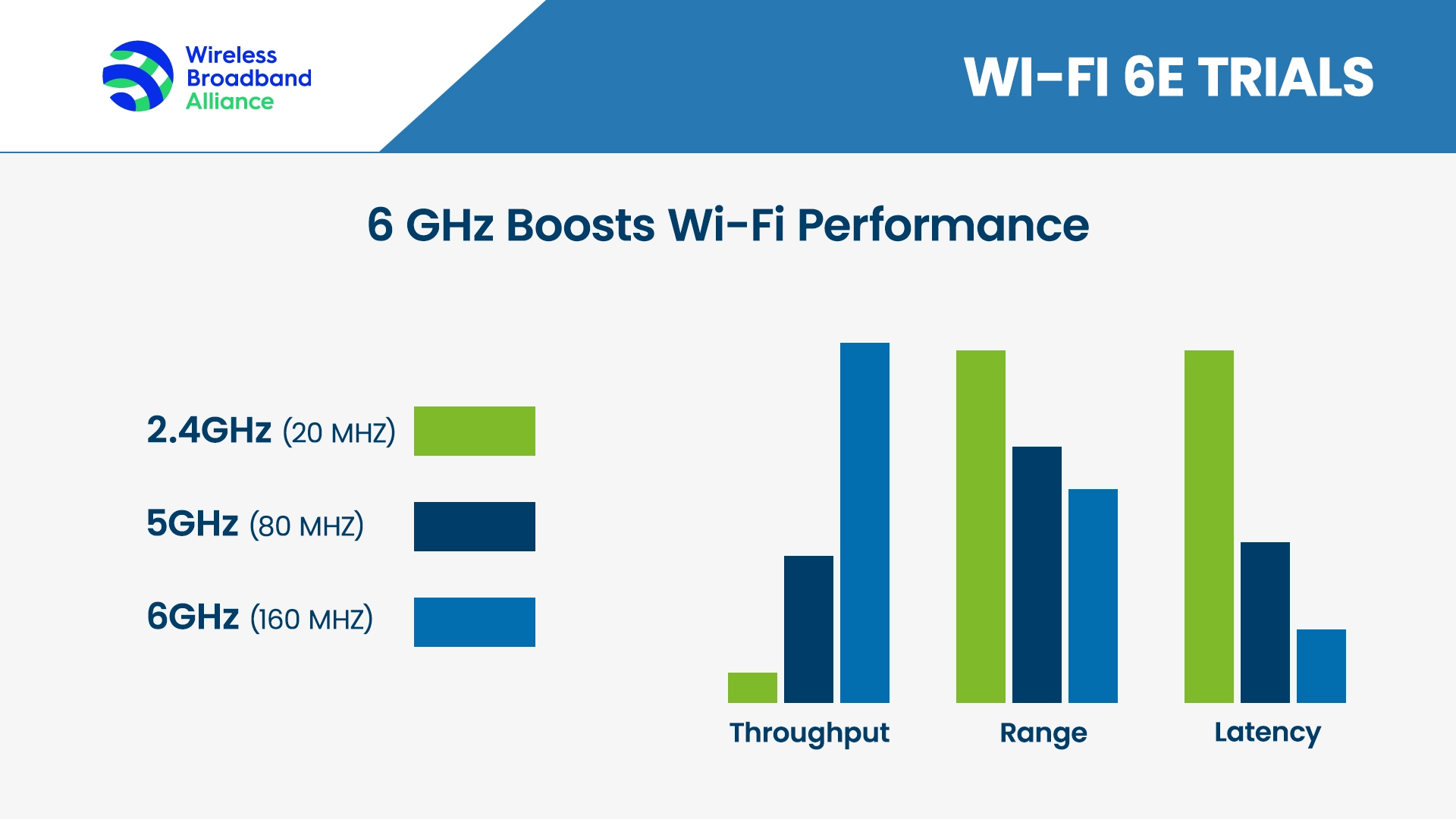 Wireless Broadband Alliance

WI-FI 6E TRIALS

6 GHz Boosts Wi-Fi Performance

2.4GHz (20 MHZ)

5GHz (80 MHZ)

6GHz (160 MHZ)

Throughput

Range

Latency